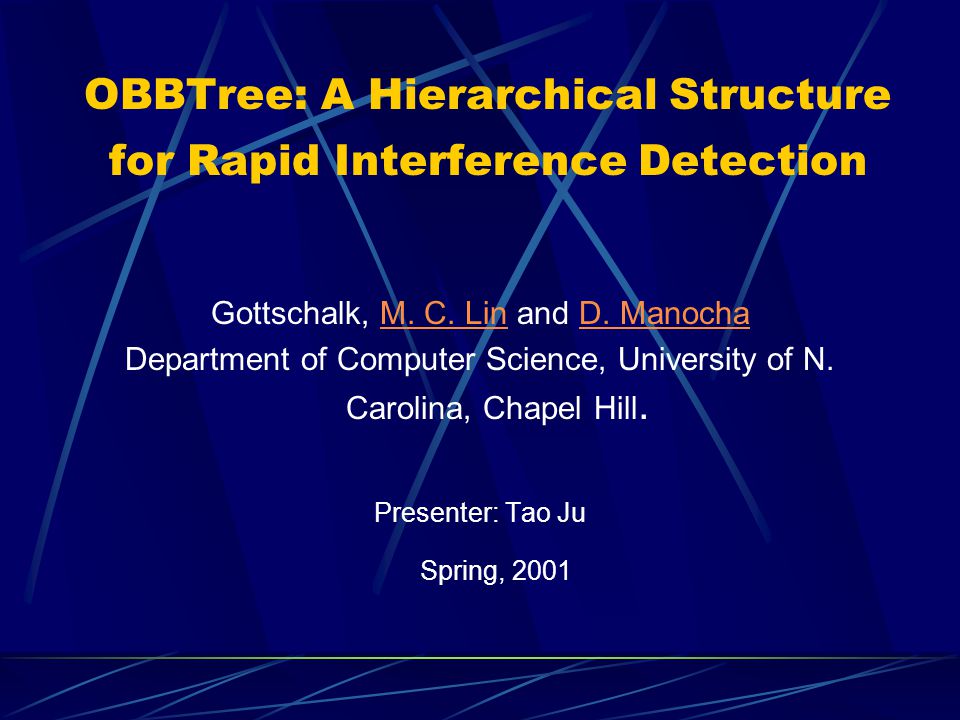 OBBTree: A Hierarchical Structure for Rapid Interference Detection

Gottschalk, M. C. Lin and D. Manocha
Department of Computer Science, University of N. Carolina, Chapel Hill.

Presenter: Tao Ju

Spring, 2001